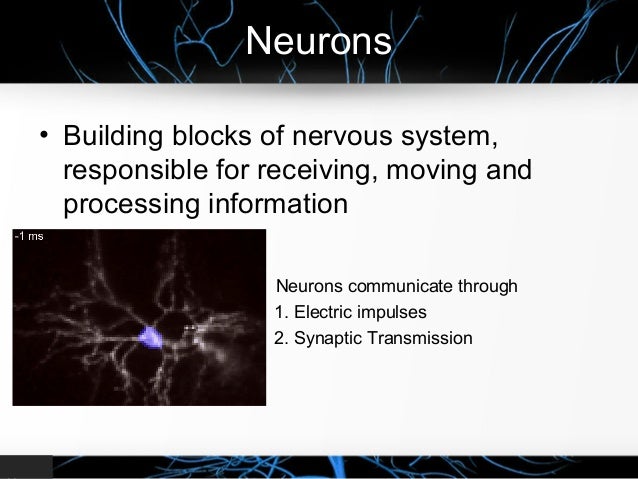 Neurons

• Building blocks of nervous system, responsible for receiving, moving and processing information

-1 ms

Neurons communicate through
1. Electric impulses
2. Synaptic Transmission